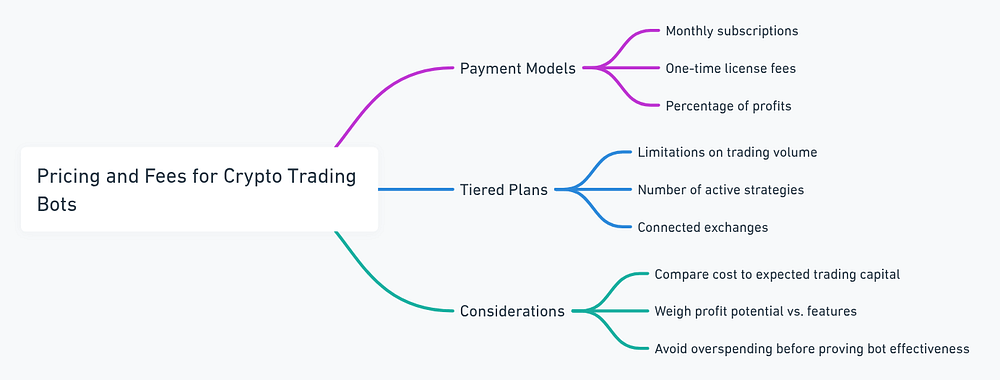 Pricing and Fees for Crypto Trading Bots

Payment Models

Monthly subscriptions

One-time license fees

Percentage of profits

Tiered Plans

Limitations on trading volume

Number of active strategies

Connected exchanges

Considerations

Compare cost to expected trading capital

Weigh profit potential vs. features

Avoid overspending before proving bot effectiveness